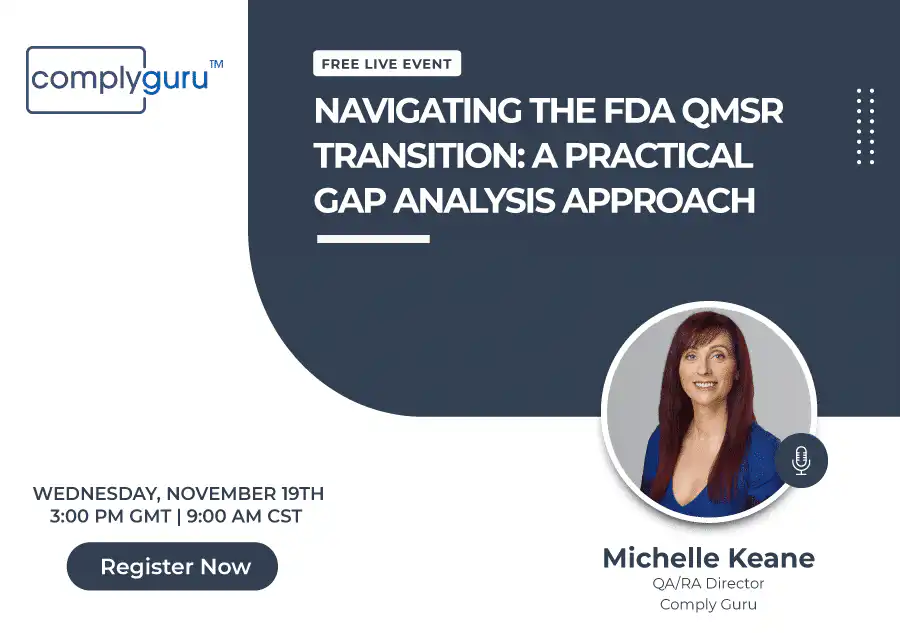 complyguru™

FREE LIVE EVENT

NAVIGATING THE FDA QMSR TRANSITION: A PRACTICAL GAP ANALYSIS APPROACH

WEDNESDAY, NOVEMBER 19TH
3:00 PM GMT | 9:00 AM CST

Register Now

Michelle Keane
QA/RA Director
Comply Guru